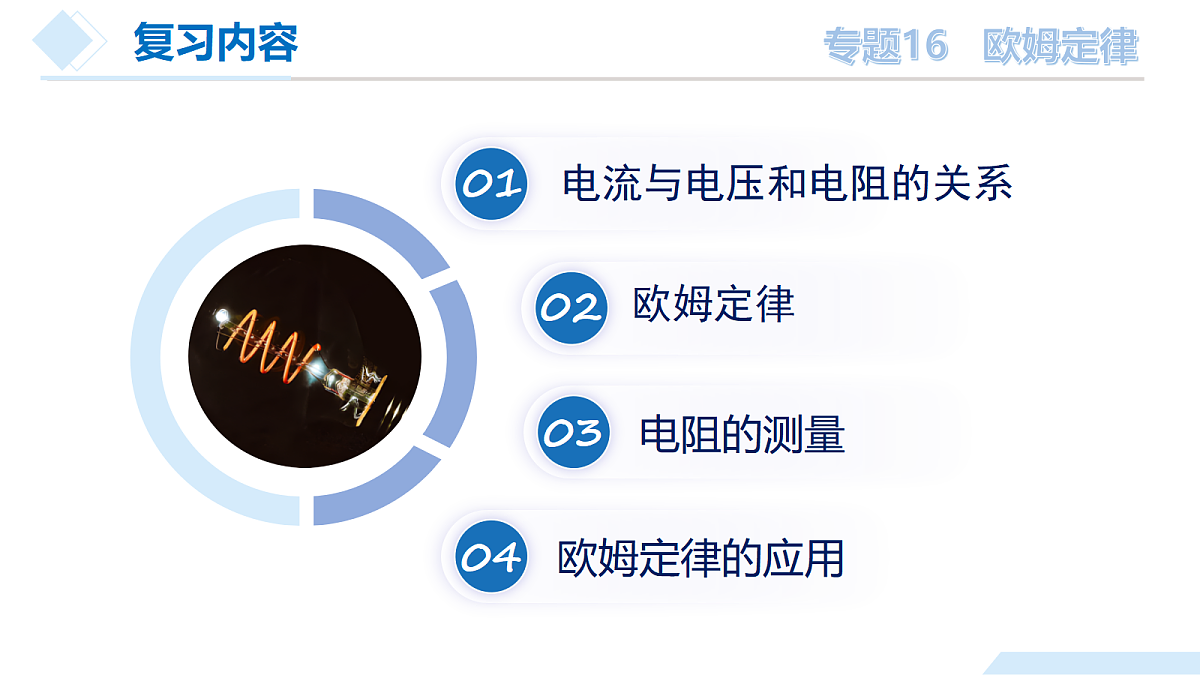 复习内容

专题16　欧姆定律

01 电流与电压和电阻的关系

02 欧姆定律

03 电阻的测量

04 欧姆定律的应用